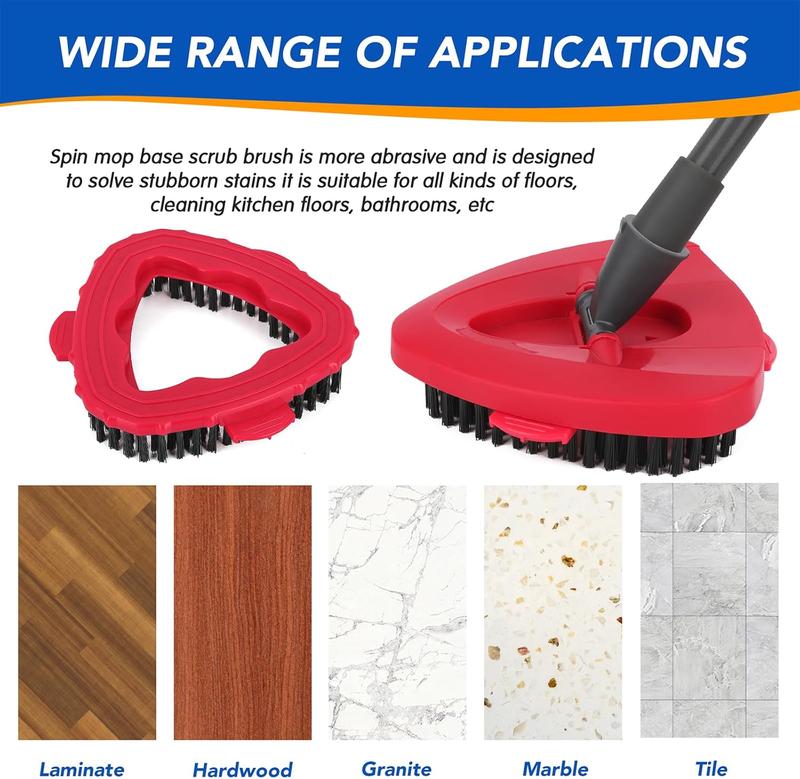 WIDE RANGE OF APPLICATIONS

Spin mop base scrub brush is more abrasive and is designed to solve stubborn stains it is suitable for all kinds of floors, cleaning kitchen floors, bathrooms, etc

Laminate

Hardwood

Granite

Marble

Tile